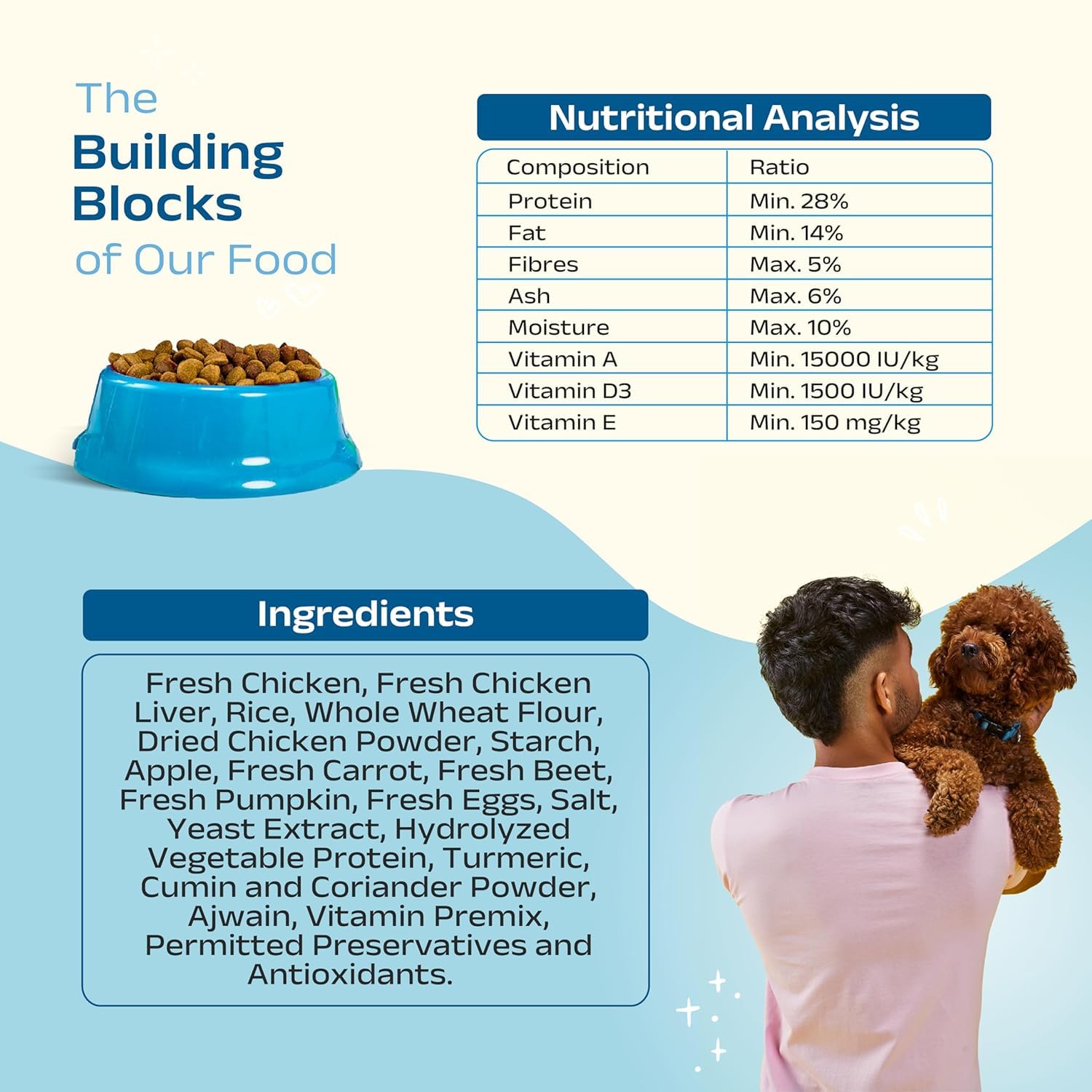 The
Building
Blocks
of Our Food

Nutritional Analysis

| Composition | Ratio |
|---|---|
| Protein | Min. 28% |
| Fat | Min. 14% |
| Fibres | Max. 5% |
| Ash | Max. 6% |
| Moisture | Max. 10% |
| Vitamin A | Min. 15000 IU/kg |
| Vitamin D3 | Min. 1500 IU/kg |
| Vitamin E | Min. 150 mg/kg |

Ingredients

Fresh Chicken, Fresh Chicken Liver, Rice, Whole Wheat Flour, Dried Chicken Powder, Starch, Apple, Fresh Carrot, Fresh Beet, Fresh Pumpkin, Fresh Eggs, Salt, Yeast Extract, Hydrolyzed Vegetable Protein, Turmeric, Cumin and Coriander Powder, Ajwain, Vitamin Premix, Permitted Preservatives and Antioxidants.